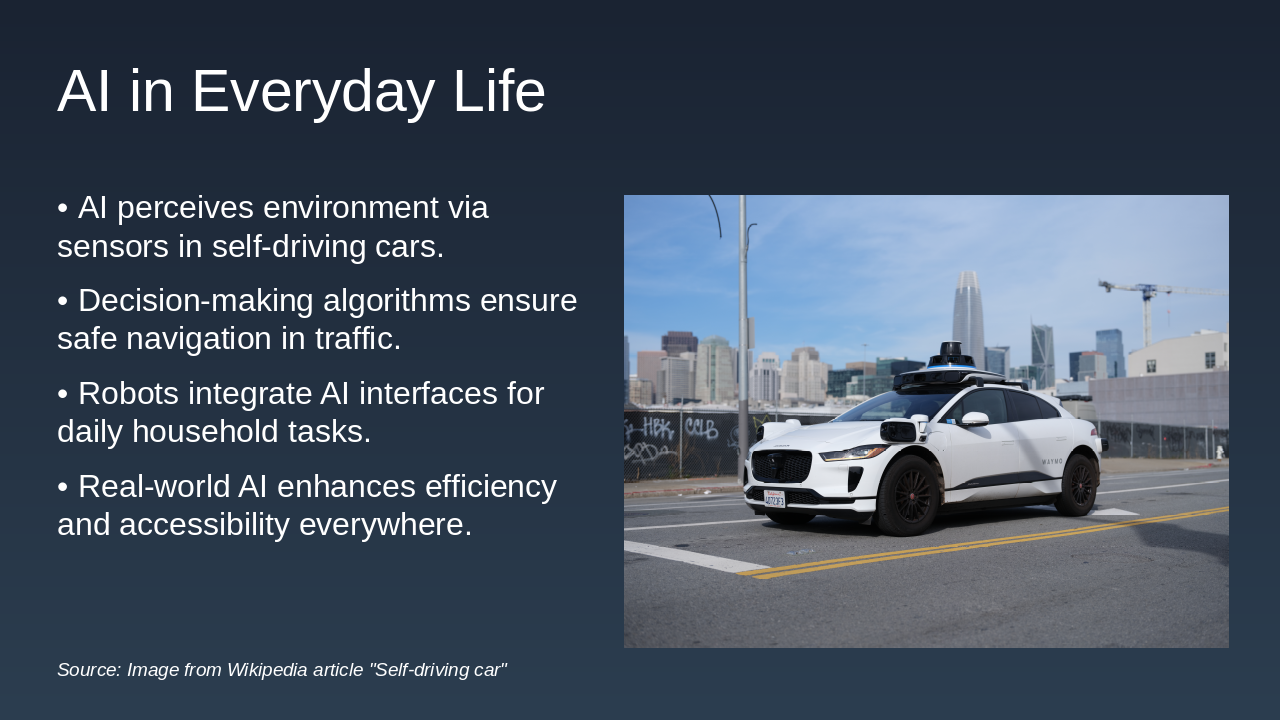 AI in Everyday Life

• AI perceives environment via sensors in self-driving cars.

• Decision-making algorithms ensure safe navigation in traffic.

• Robots integrate AI interfaces for daily household tasks.

• Real-world AI enhances efficiency and accessibility everywhere.

WAYMO

Source: Image from Wikipedia article "Self-driving car"